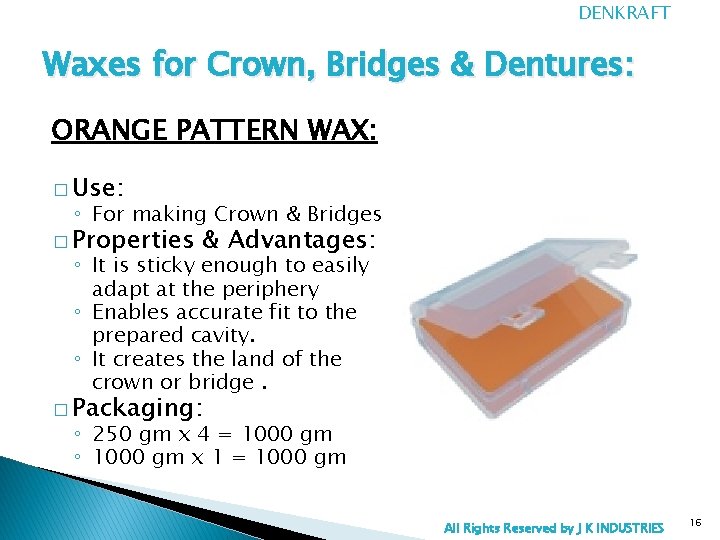 DENKRAFT

Waxes for Crown, Bridges & Dentures:

ORANGE PATTERN WAX:

□ Use:
◦ For making Crown & Bridges
□ Properties & Advantages:
◦ It is sticky enough to easily adapt at the periphery
◦ Enables accurate fit to the prepared cavity.
◦ It creates the land of the crown or bridge .
□ Packaging:
◦ 250 gm x 4 = 1000 gm
◦ 1000 gm x 1 = 1000 gm

All Rights Reserved by J K INDUSTRIES

16